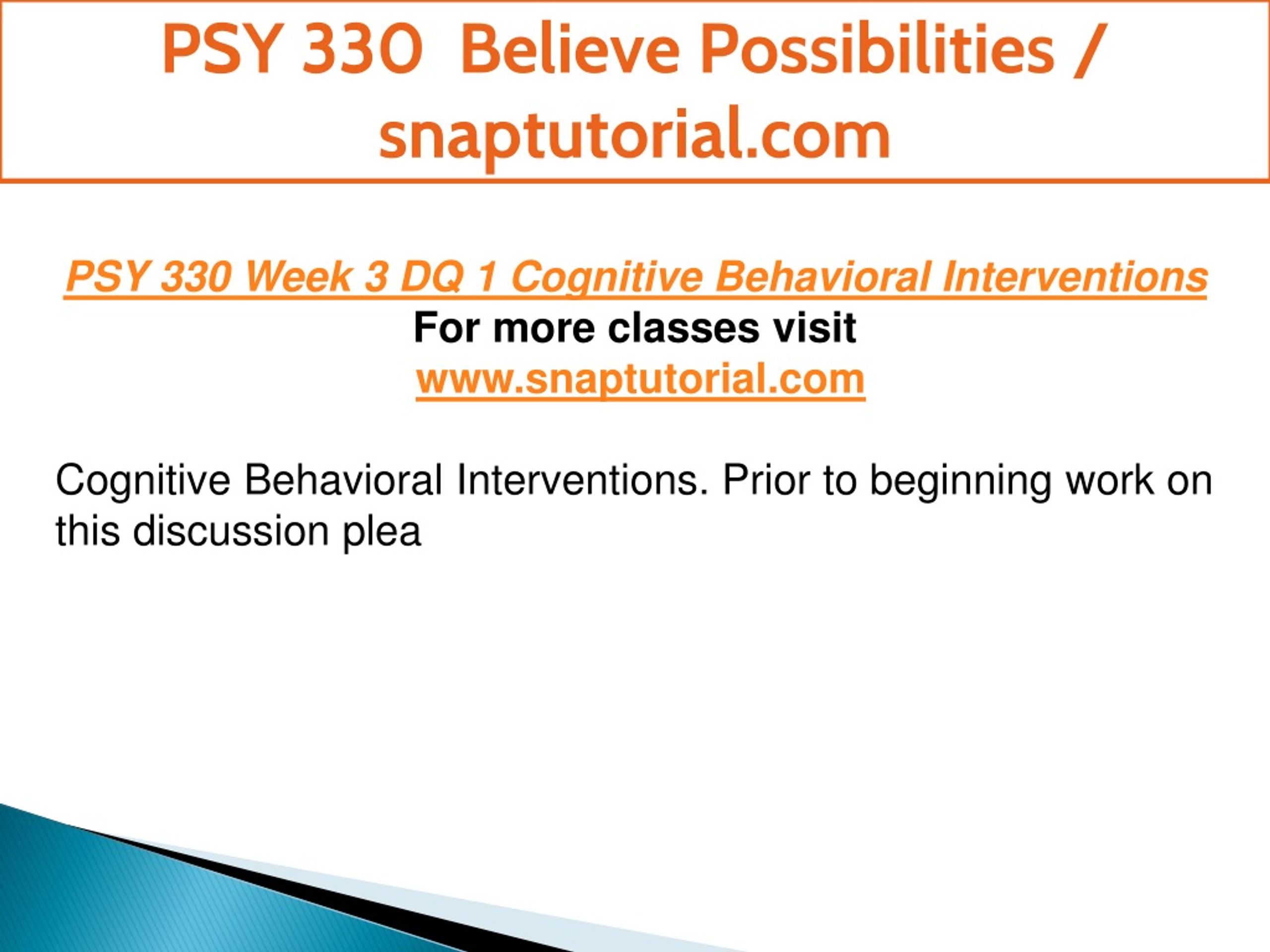 PSY 330 Believe Possibilities / snaptutorial.com

PSY 330 Week 3 DQ 1 Cognitive Behavioral Interventions
For more classes visit
www.snaptutorial.com

Cognitive Behavioral Interventions. Prior to beginning work on this discussion plea